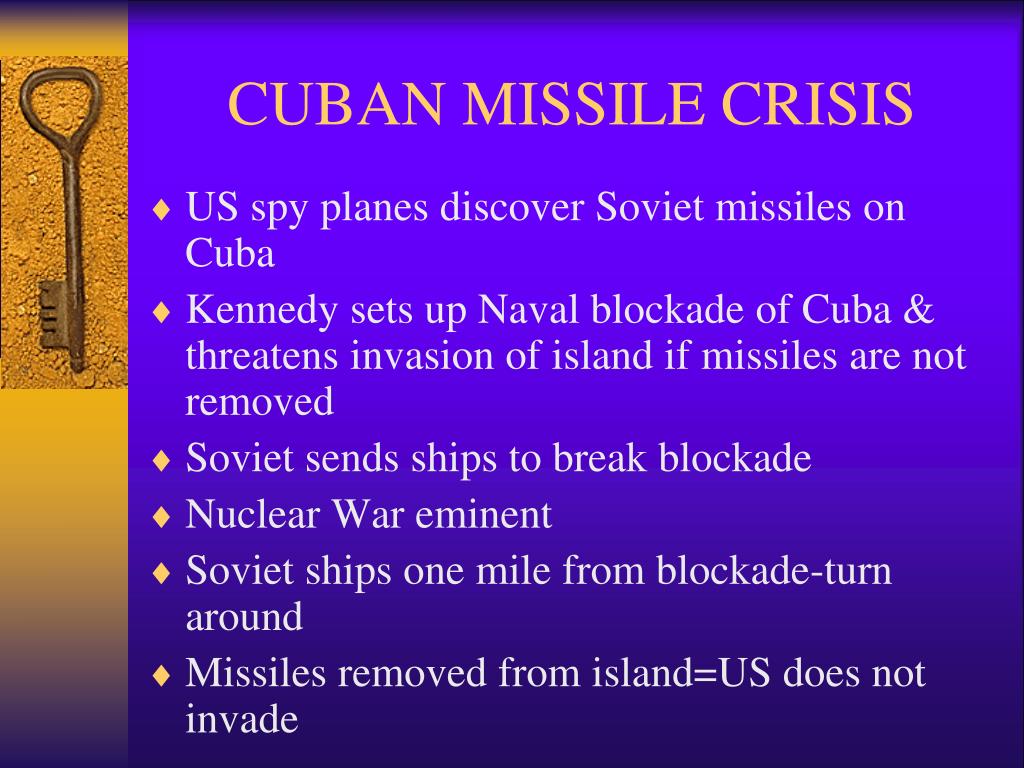 CUBAN MISSILE CRISIS

♦ US spy planes discover Soviet missiles on Cuba
♦ Kennedy sets up Naval blockade of Cuba & threatens invasion of island if missiles are not removed
♦ Soviet sends ships to break blockade
♦ Nuclear War eminent
♦ Soviet ships one mile from blockade-turn around
♦ Missiles removed from island=US does not invade